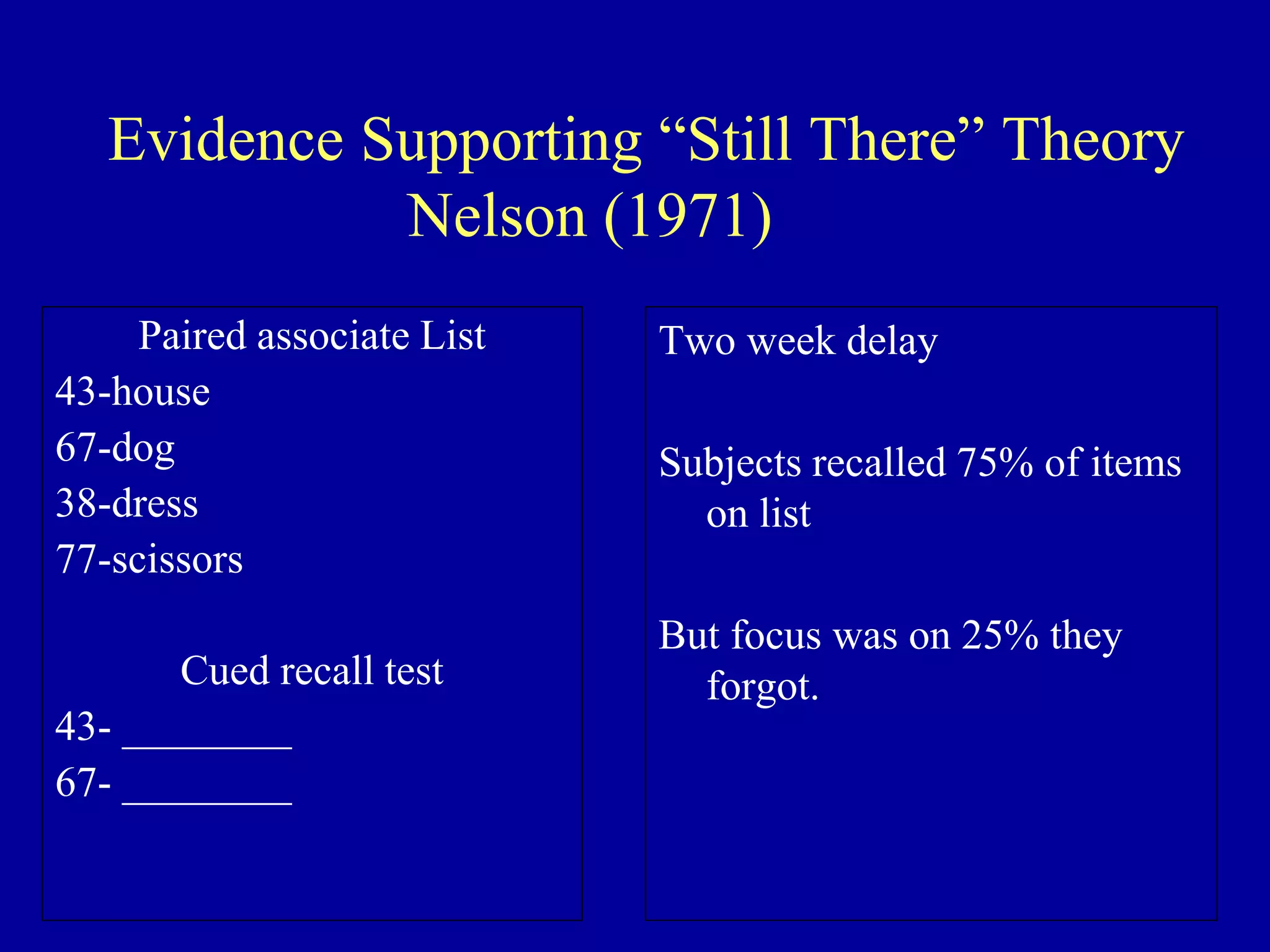 Evidence Supporting “Still There” Theory
Nelson (1971)

Paired associate List
43-house
67-dog
38-dress
77-scissors

Cued recall test
43- ________
67- ________

Two week delay

Subjects recalled 75% of items on list

But focus was on 25% they forgot.